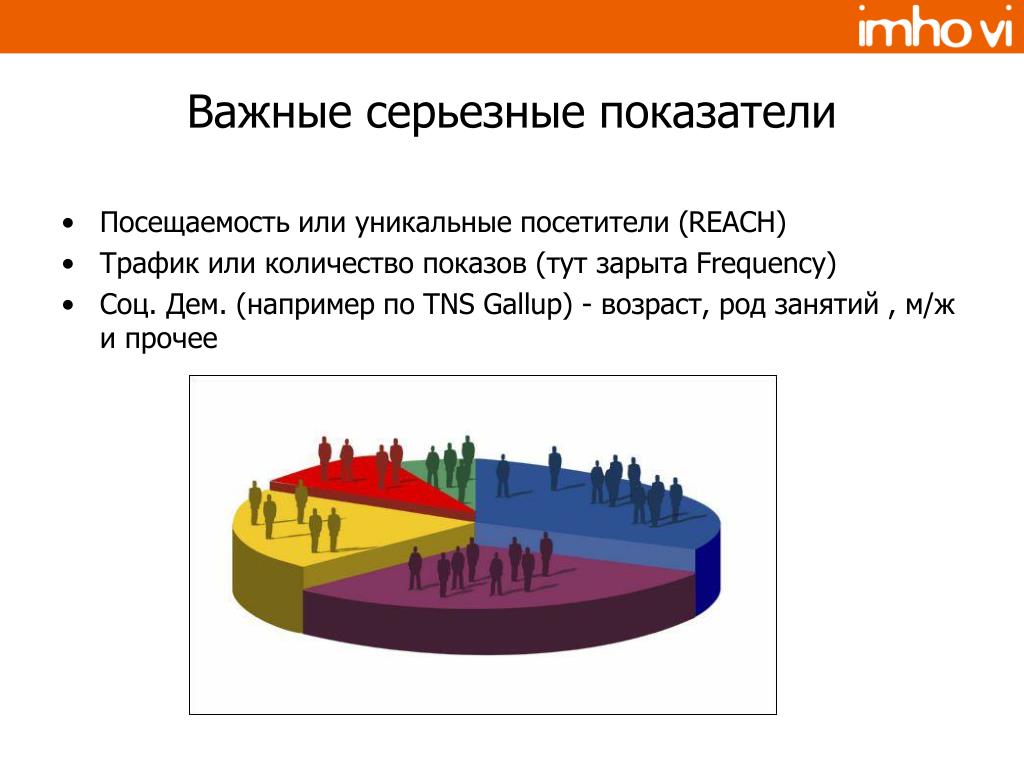 imho vi

Важные серьезные показатели

• Посещаемость или уникальные посетители (REACH)
• Трафик или количество показов (тут зарыта Frequency)
• Соц. Дем. (например по TNS Gallup) - возраст, род занятий , м/ж и прочее